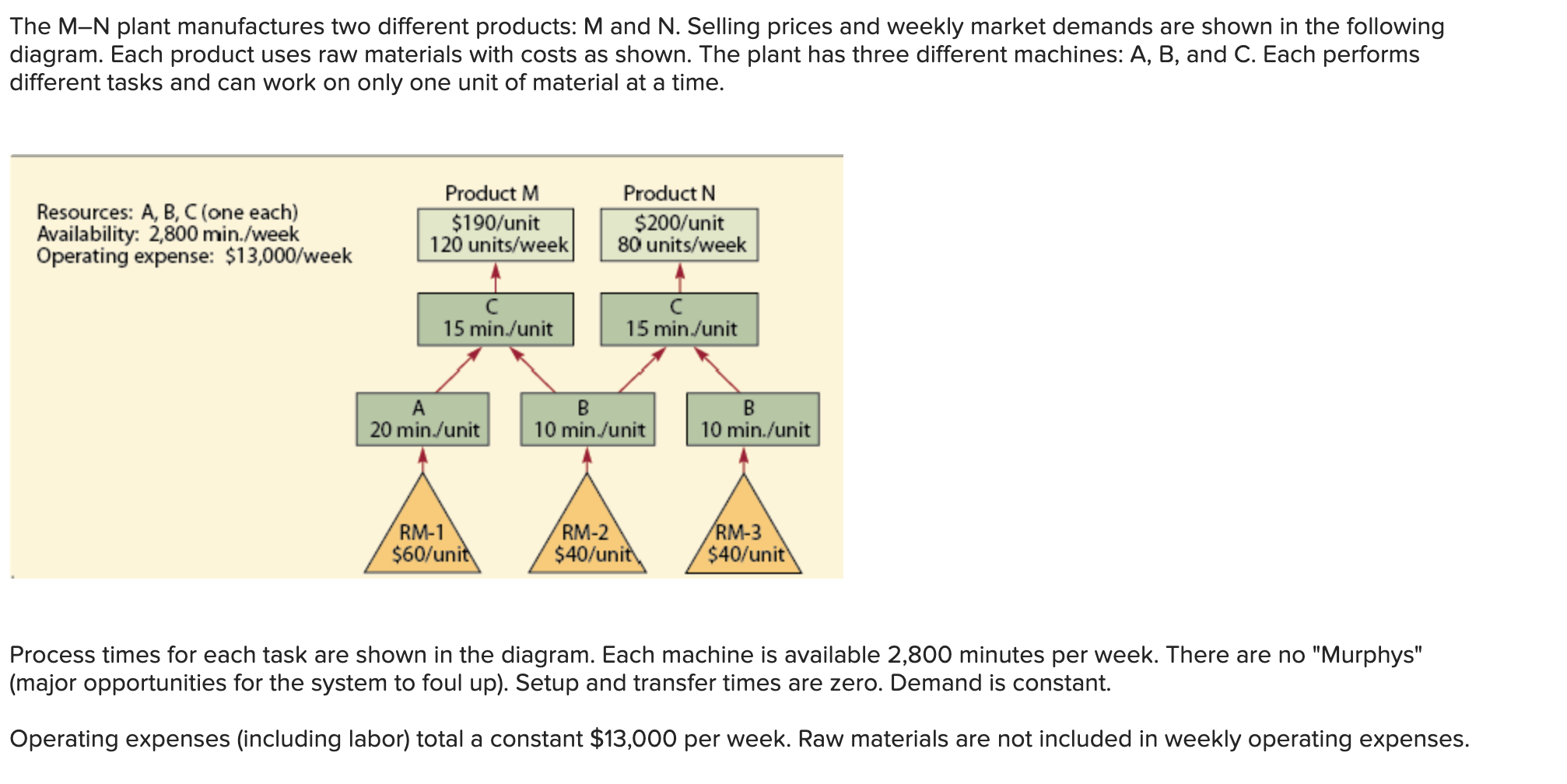 The M–N plant manufactures two different products: M and N. Selling prices and weekly market demands are shown in the following diagram. Each product uses raw materials with costs as shown. The plant has three different machines: A, B, and C. Each performs different tasks and can work on only one unit of material at a time.

Resources: A, B, C (one each)
Availability: 2,800 min./week
Operating expense: $13,000/week

Product M
$190/unit
120 units/week

Product N
$200/unit
80 units/week

C
15 min./unit

C
15 min./unit

A
20 min./unit

B
10 min./unit

B
10 min./unit

RM-1
$60/unit

RM-2
$40/unit

RM-3
$40/unit

Process times for each task are shown in the diagram. Each machine is available 2,800 minutes per week. There are no "Murphys" (major opportunities for the system to foul up). Setup and transfer times are zero. Demand is constant.

Operating expenses (including labor) total a constant $13,000 per week. Raw materials are not included in weekly operating expenses.